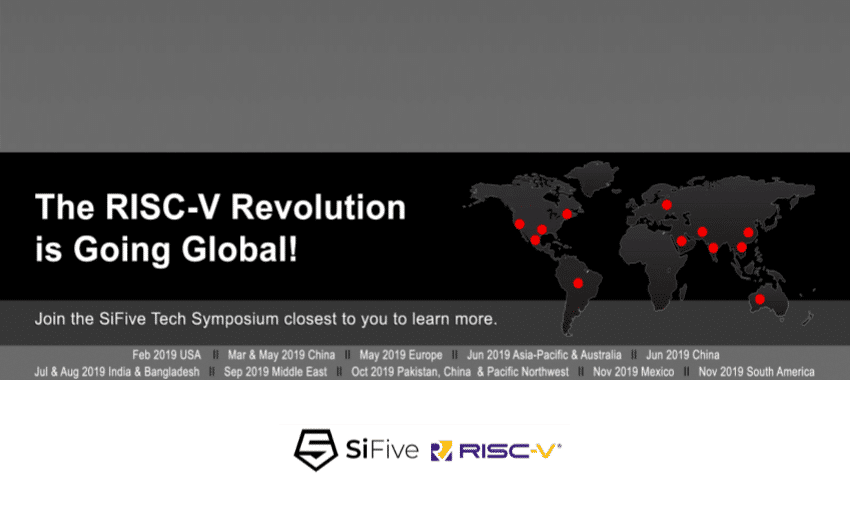 The RISC-V Revolution is Going Global!

Join the SiFive Tech Symposium closest to you to learn more.

Feb 2019 USA || Mar & May 2019 China || May 2019 Europe || Jun 2019 Asia-Pacific & Australia || Jun 2019 China
Jul & Aug 2019 India & Bangladesh || Sep 2019 Middle East || Oct 2019 Pakistan, China & Pacific Northwest || Nov 2019 Mexico || Nov 2019 South America

SiFive RISC-V®